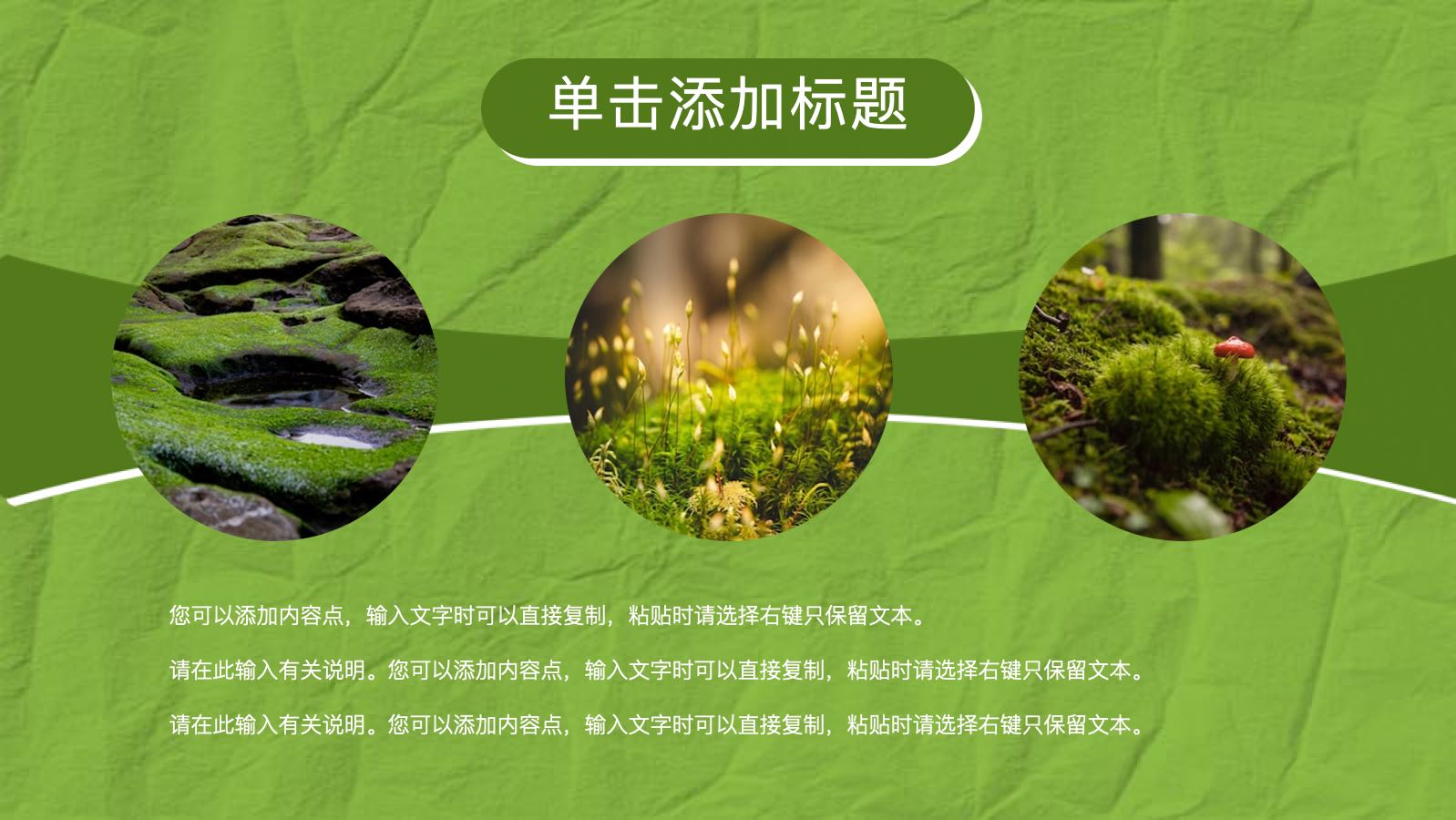 单击添加标题

您可以添加内容点，输入文字时可以直接复制，粘贴时请选择右键只保留文本。

请在此输入有关说明。您可以添加内容点，输入文字时可以直接复制，粘贴时请选择右键只保留文本。

请在此输入有关说明。您可以添加内容点，输入文字时可以直接复制，粘贴时请选择右键只保留文本。